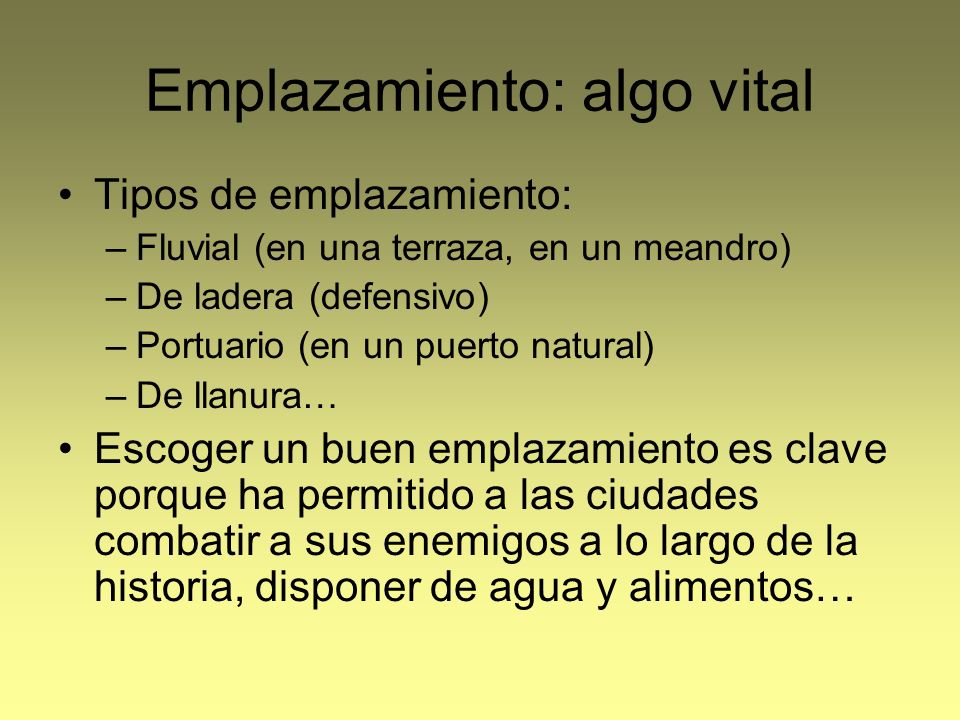 Emplazamiento: algo vital

• Tipos de emplazamiento:
– Fluvial (en una terraza, en un meandro)
– De ladera (defensivo)
– Portuario (en un puerto natural)
– De llanura…

• Escoger un buen emplazamiento es clave porque ha permitido a las ciudades combatir a sus enemigos a lo largo de la historia, disponer de agua y alimentos…